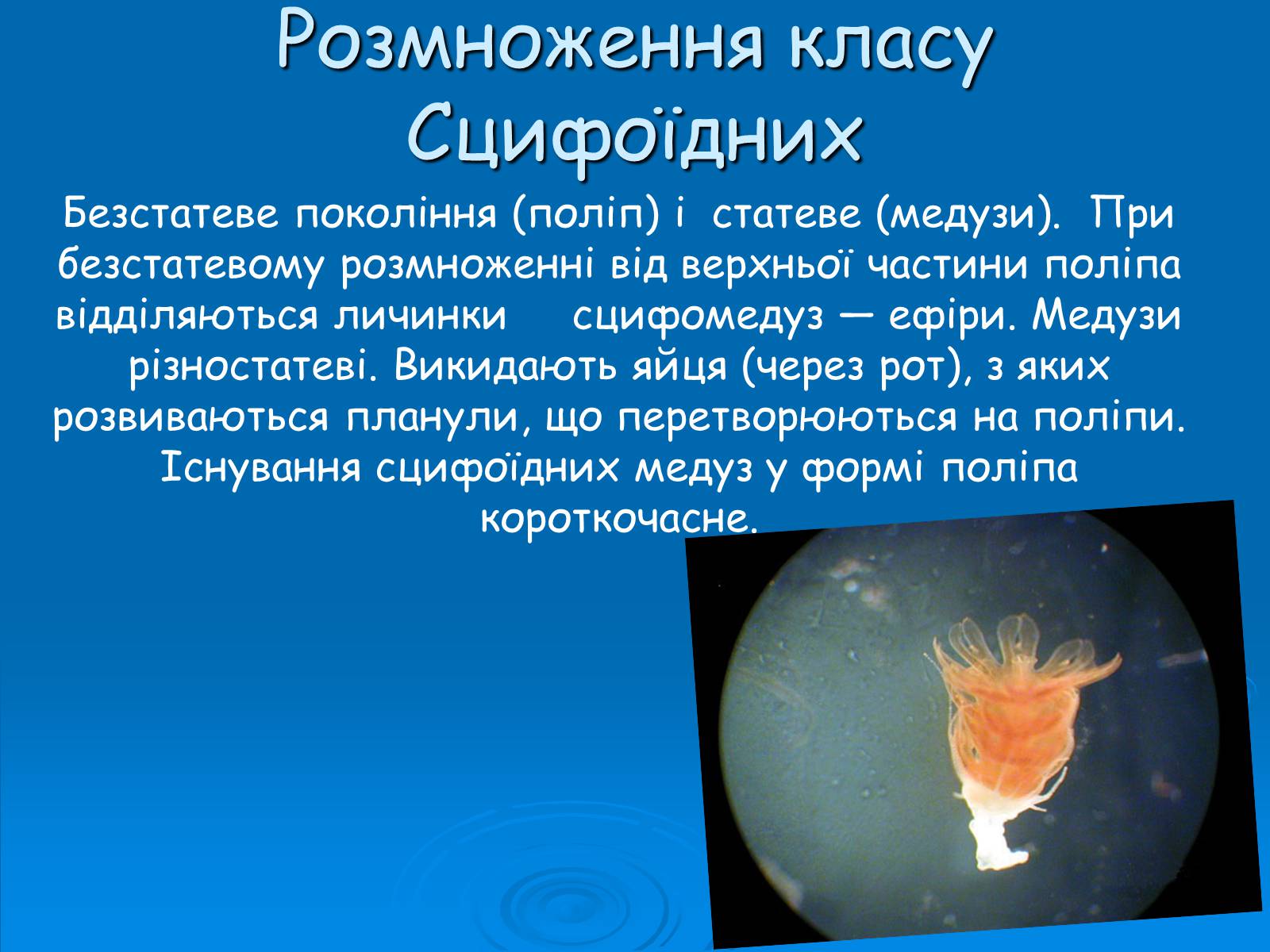 Розмноження класу Сцифоїдних

Безстатеве покоління (поліп) і статеве (медузи). При безстатевому розмноженні від верхньої частини поліпа відділяються личинки сцифомедуз — ефіри. Медузи різностатеві. Викидають яйця (через рот), з яких розвиваються планули, що перетворюються на поліпи. Існування сцифоїдних медуз у формі поліпа короткочасне.